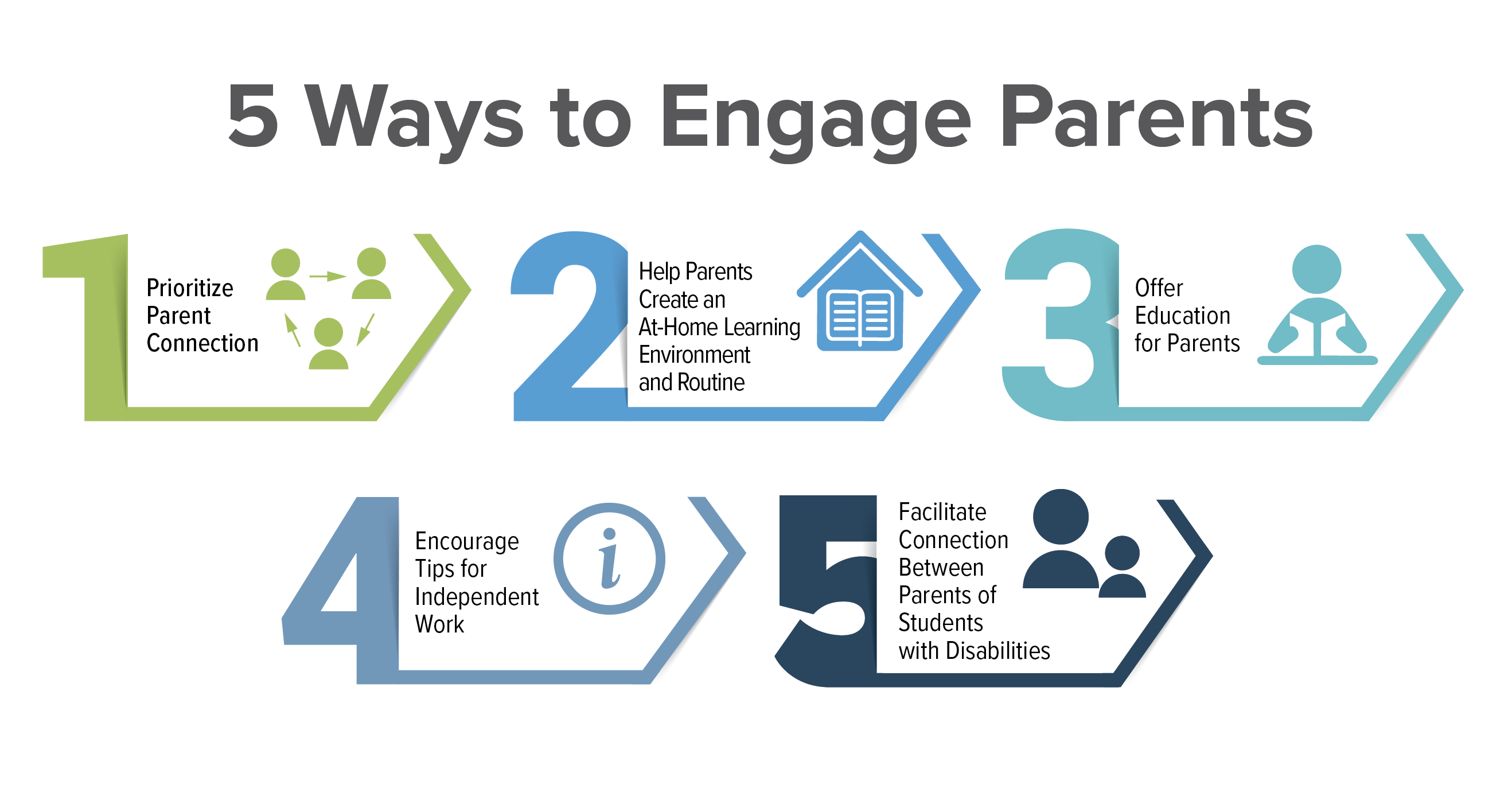 5 Ways to Engage Parents

1 Prioritize Parent Connection

2 Help Parents Create an At-Home Learning Environment and Routine

3 Offer Education for Parents

4 Encourage Tips for Independent Work

i

5 Facilitate Connection Between Parents of Students with Disabilities